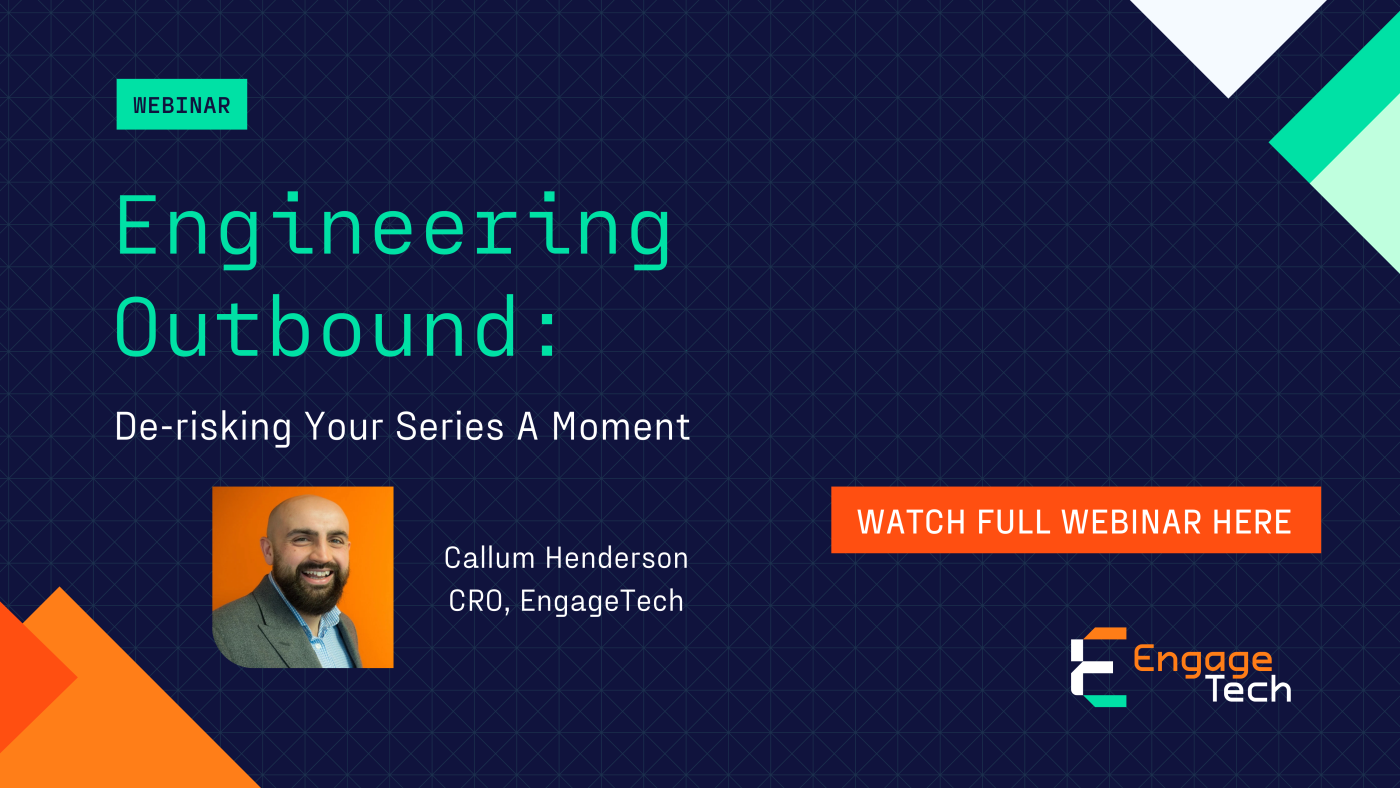 WEBINAR

Engineering Outbound:

De-risking Your Series A Moment

Callum Henderson
CRO, EngageTech

WATCH FULL WEBINAR HERE

Engage
Tech